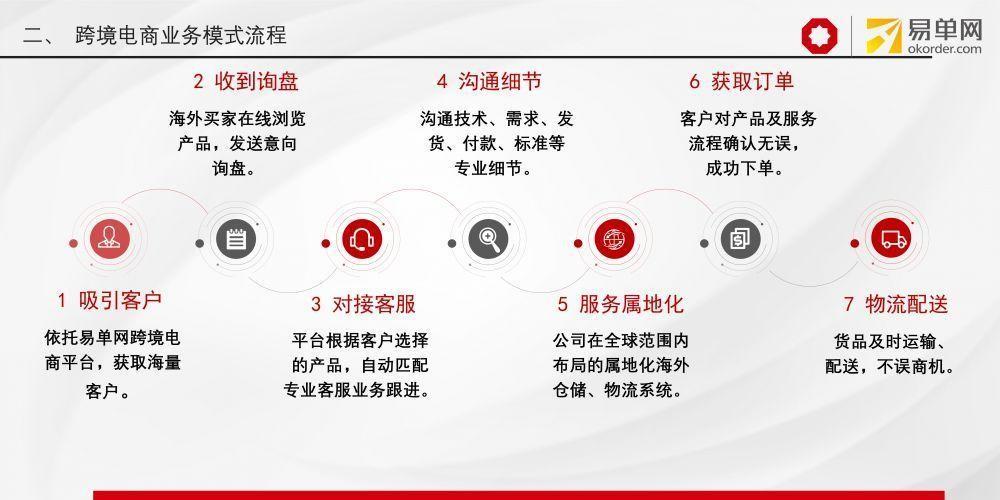 二、 跨境电商业务模式流程

易单网
okorder.com

2 收到询盘

海外买家在线浏览产品，发送意向询盘。

4 沟通细节

沟通技术、需求、发货、付款、标准等专业细节。

6 获取订单

客户对产品及服务流程确认无误，成功下单。

1 吸引客户

依托易单网跨境电商平台，获取海量客户。

3 对接客服

平台根据客户选择的产品，自动匹配专业客服业务跟进。

5 服务属地化

公司在全球范围内布局的属地化海外仓储、物流系统。

7 物流配送

货品及时运输、配送，不误商机。